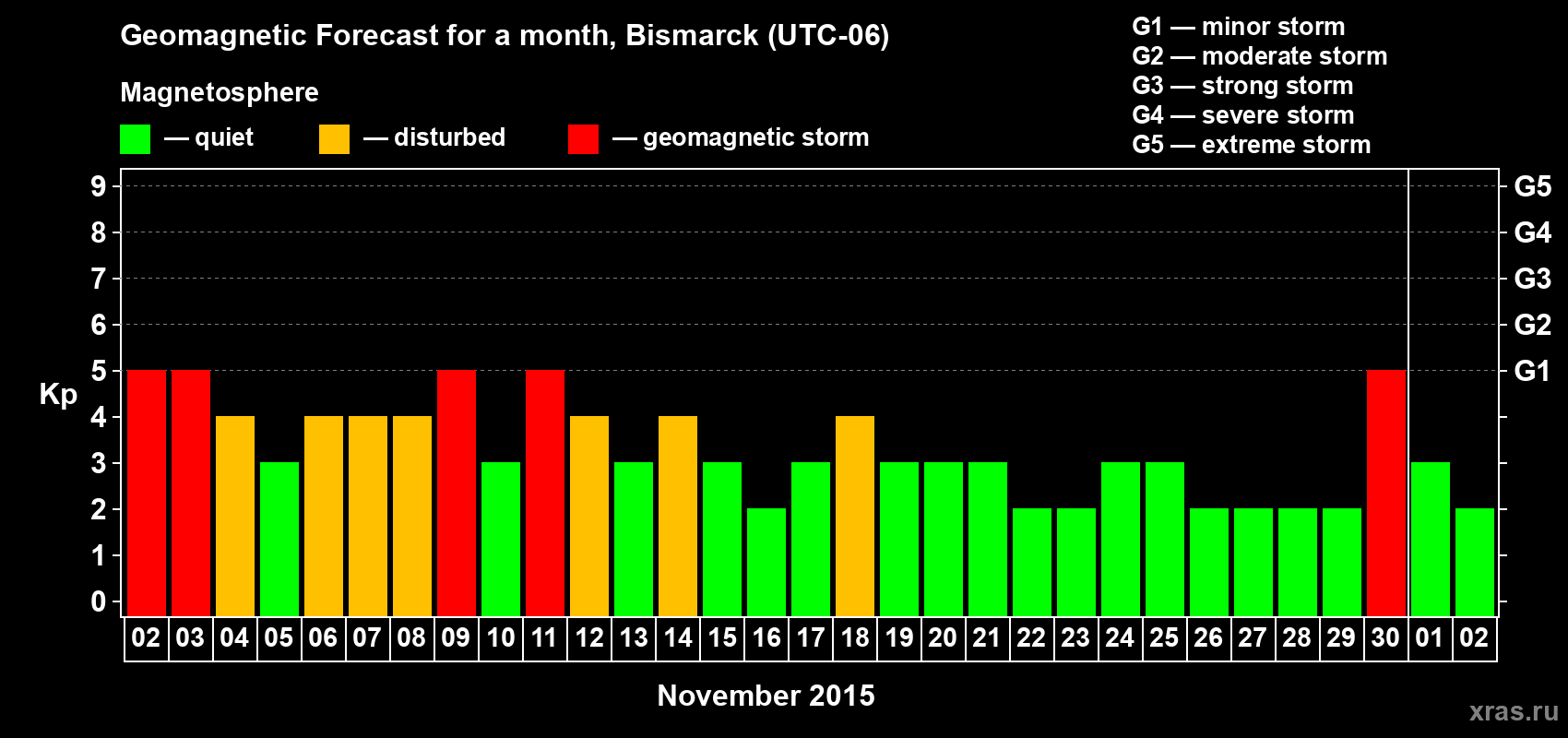 Geomagnetic Forecast for a month, Bismarck (UTC-06)

Magnetosphere

— quiet — disturbed — geomagnetic storm

G1 — minor storm
G2 — moderate storm
G3 — strong storm
G4 — severe storm
G5 — extreme storm

Kp

9
8
7
6
5
4
3
2
1
0

G5
G4
G3
G2
G1

02 03 04 05 06 07 08 09 10 11 12 13 14 15 16 17 18 19 20 21 22 23 24 25 26 27 28 29 30 01 02

November 2015

xras.ru